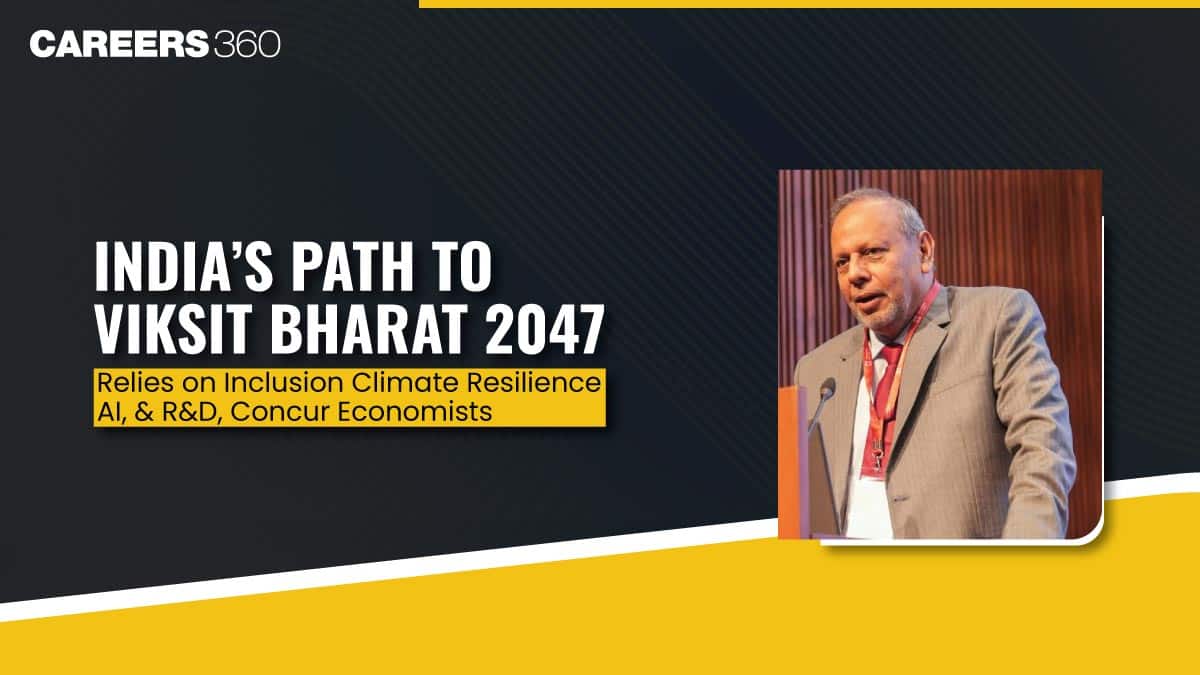 CAREERS360

INDIA'S PATH TO VIKSIT BHARAT 2047

Relies on Inclusion Climate Resilience AI, & R&D, Concur Economists